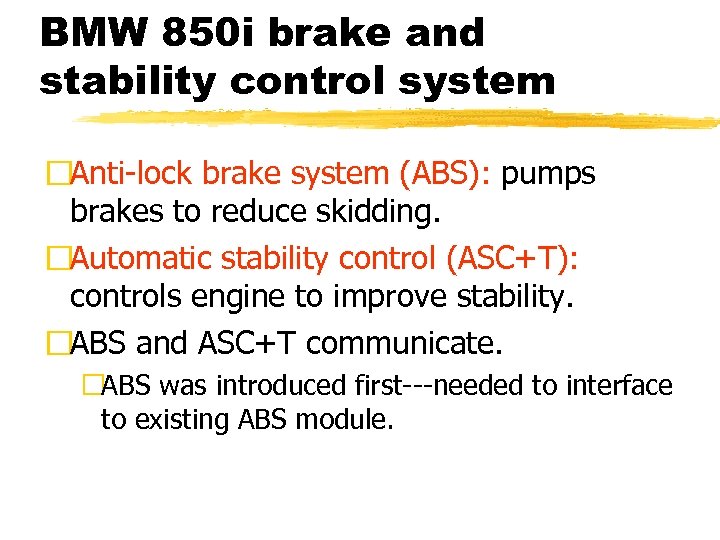 BMW 850i brake and stability control system

Anti-lock brake system (ABS): pumps brakes to reduce skidding.

Automatic stability control (ASC+T): controls engine to improve stability.

ABS and ASC+T communicate.

ABS was introduced first---needed to interface to existing ABS module.